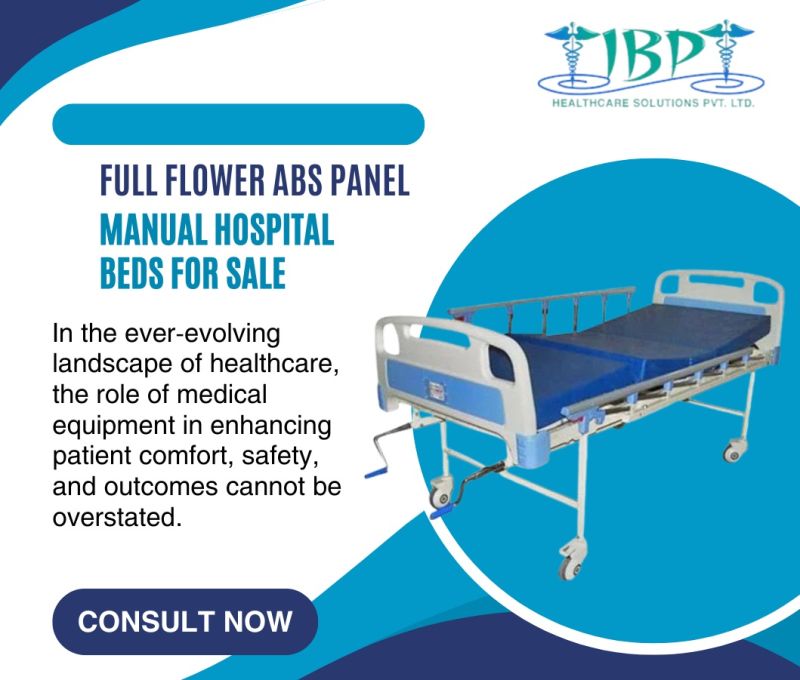 JBP
HEALTHCARE SOLUTIONS PVT. LTD.

FULL FLOWER ABS PANEL
MANUAL HOSPITAL BEDS FOR SALE

In the ever-evolving landscape of healthcare, the role of medical equipment in enhancing patient comfort, safety, and outcomes cannot be overstated.

CONSULT NOW